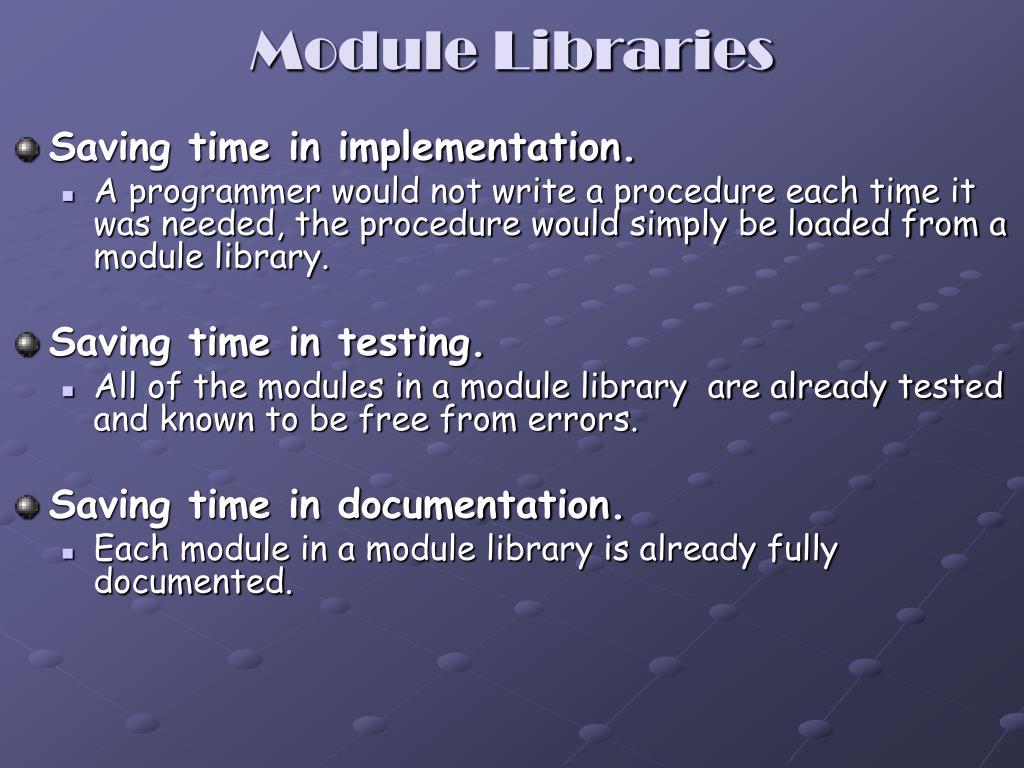 Module Libraries

Saving time in implementation.

A programmer would not write a procedure each time it was needed, the procedure would simply be loaded from a module library.

Saving time in testing.

All of the modules in a module library are already tested and known to be free from errors.

Saving time in documentation.

Each module in a module library is already fully documented.